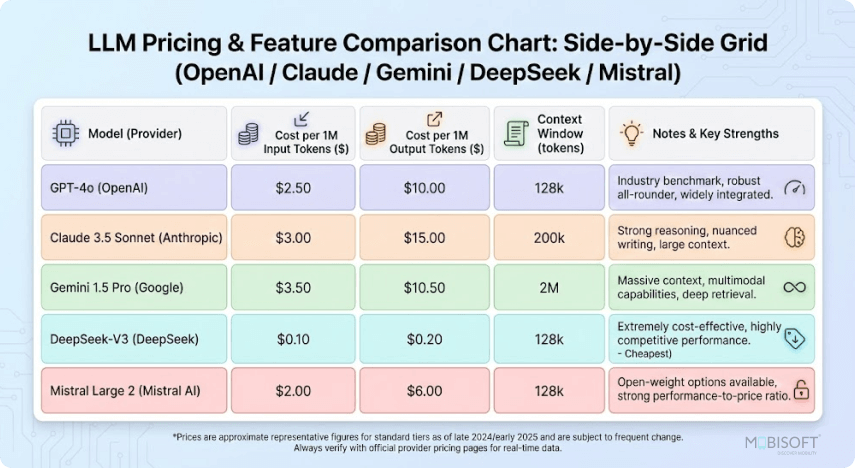 LLM Pricing & Feature Comparison Chart: Side-by-Side Grid (OpenAI / Claude / Gemini / DeepSeek / Mistral)

| Model (Provider) | Cost per 1M Input Tokens ($) | Cost per 1M Output Tokens ($) | Context Window (tokens) | Notes & Key Strengths |
|---|---|---|---|---|
| GPT-4o (OpenAI) | $2.50 | $10.00 | 128k | Industry benchmark, robust all-rounder, widely integrated. |
| Claude 3.5 Sonnet (Anthropic) | $3.00 | $15.00 | 200k | Strong reasoning, nuanced writing, large context. |
| Gemini 1.5 Pro (Google) | $3.50 | $10.50 | 2M | Massive context, multimodal capabilities, deep retrieval. |
| DeepSeek-V3 (DeepSeek) | $0.10 | $0.20 | 128k | Extremely cost-effective, highly competitive performance. - Cheapest) |
| Mistral Large 2 (Mistral AI) | $2.00 | $6.00 | 128k | Open-weight options available, strong performance-to-price ratio. |

*Prices are approximate representative figures for standard tiers as of late 2024/early 2025 and are subject to frequent change. Always verify with official provider pricing pages for real-time data.

MOBISOFT